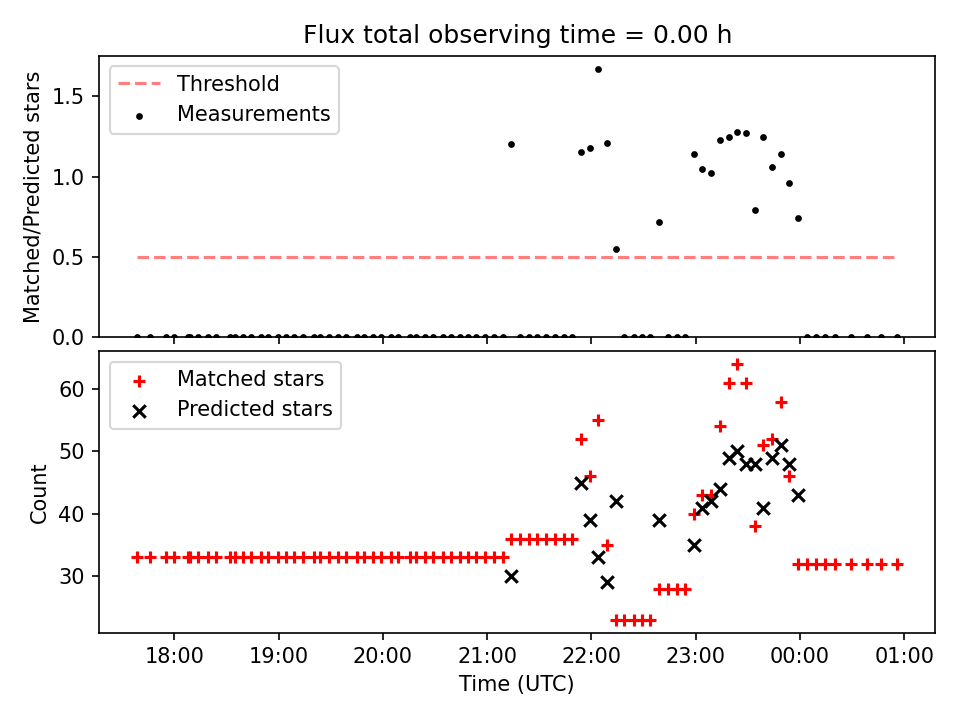 Flux total observing time = 0.00 h

Threshold
Measurements

Matched/Predicted stars

1.5
1.0
0.5
0.0

Matched stars
Predicted stars

Count

60
50
40
30

18:00
19:00
20:00
21:00
22:00
23:00
00:00
01:00

Time (UTC)